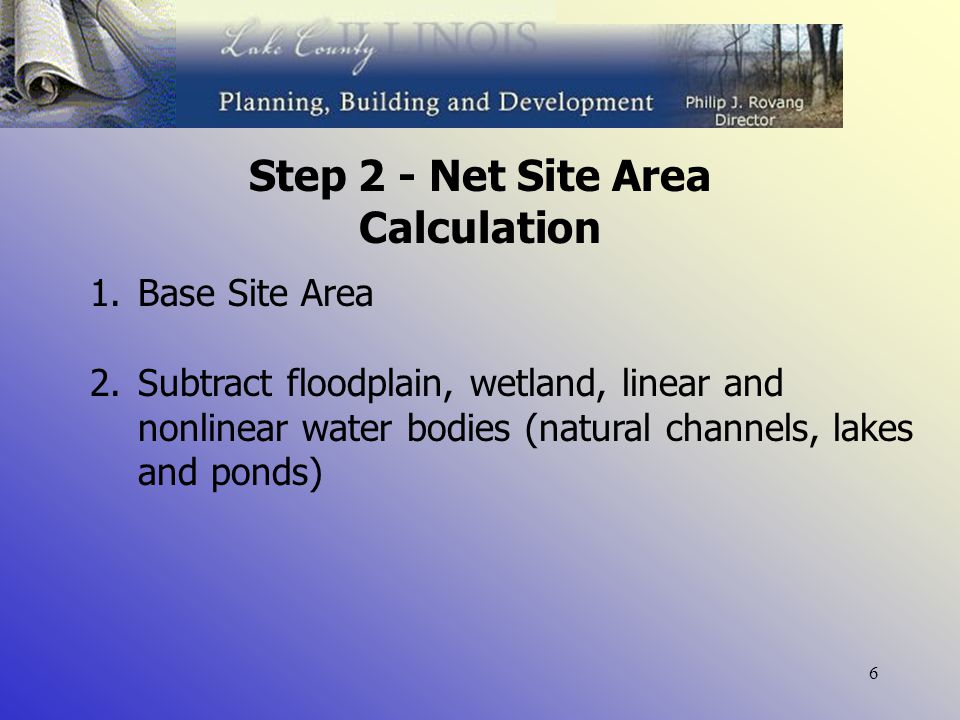 Lake County ILLINOIS
Planning, Building and Development
Philip J. Rovang
Director

Step 2 - Net Site Area Calculation

1. Base Site Area

2. Subtract floodplain, wetland, linear and nonlinear water bodies (natural channels, lakes and ponds)

6